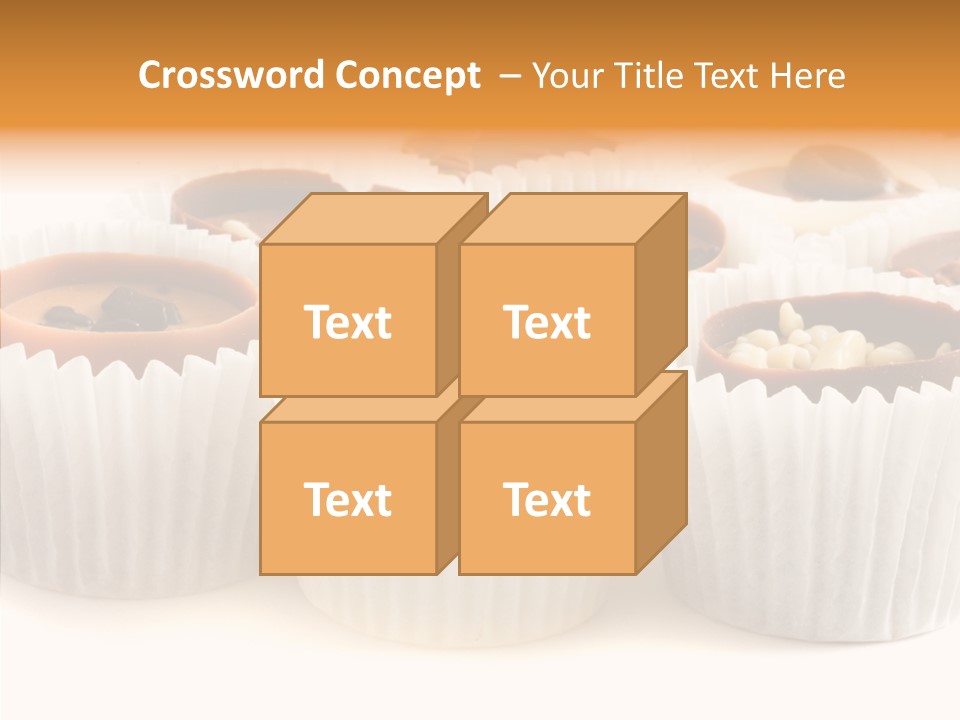 Crossword Concept – Your Title Text Here

Text

Text

Text

Text